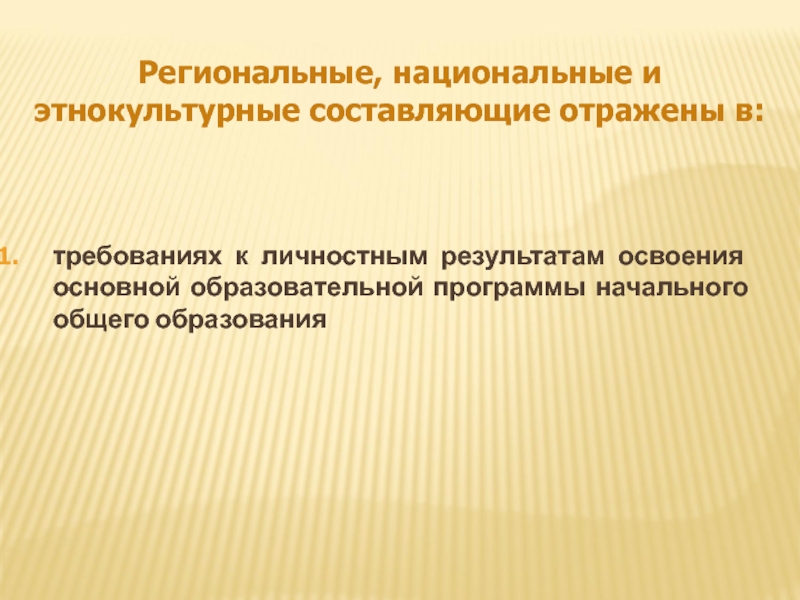 Региональные, национальные и этнокультурные составляющие отражены в:

1. требованиях к личностным результатам освоения основной образовательной программы начального общего образования